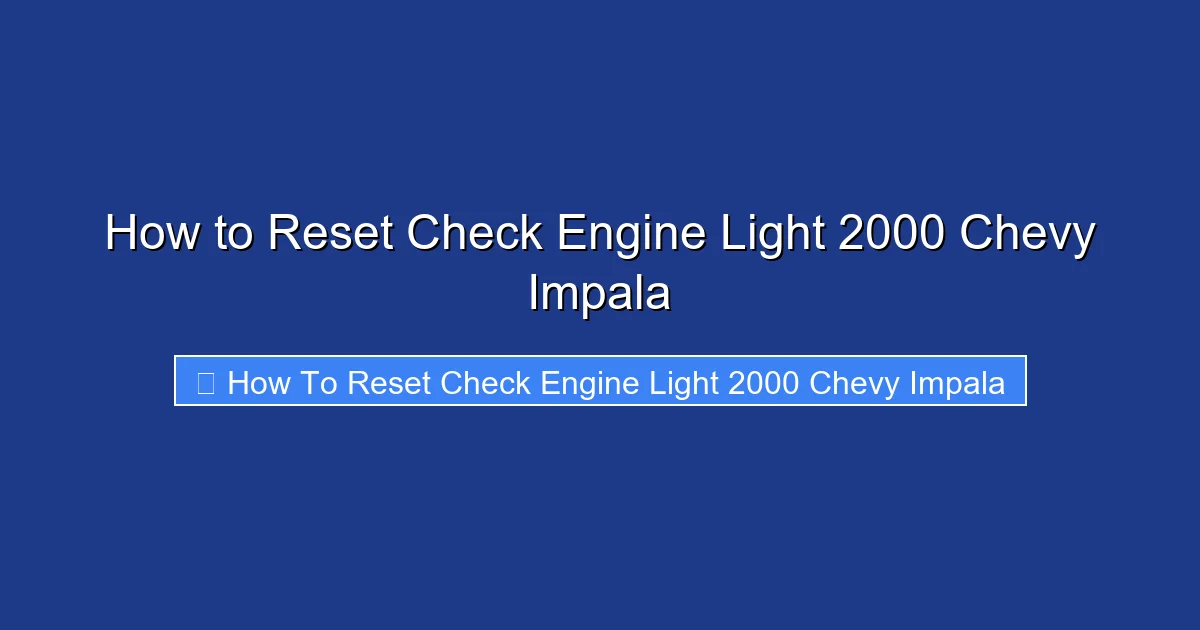 How to Reset Check Engine Light 2000 Chevy Impala

How To Reset Check Engine Light 2000 Chevy Impala